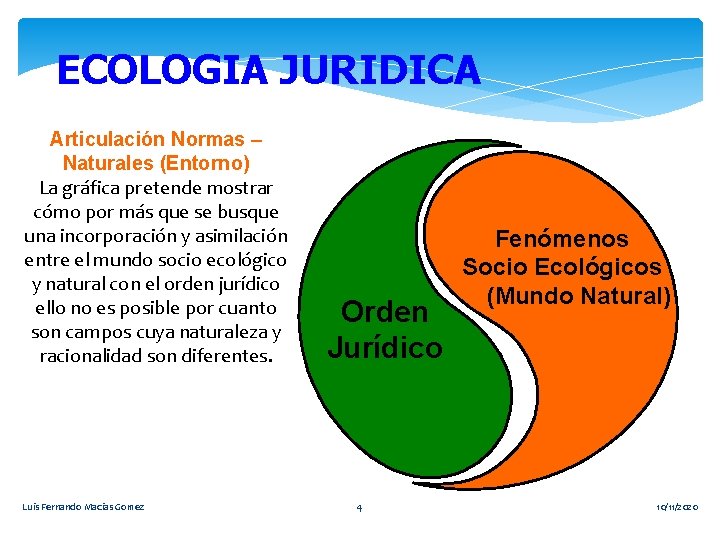 ECOLOGIA JURIDICA

Articulación Normas – Naturales (Entorno)
La gráfica pretende mostrar cómo por más que se busque una incorporación y asimilación entre el mundo socio ecológico y natural con el orden jurídico ello no es posible por cuanto son campos cuya naturaleza y racionalidad son diferentes.

Orden Jurídico

Fenómenos Socio Ecológicos (Mundo Natural)

Luis Fernando Macías Gomez

4

10/11/2020